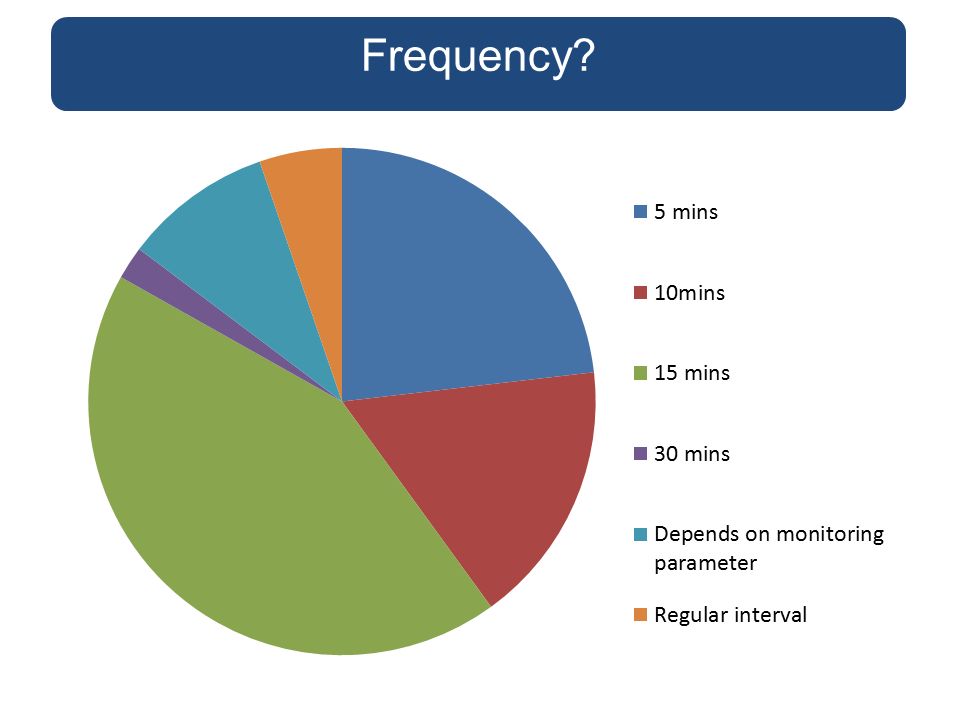 Frequency?

5 mins
10mins
15 mins
30 mins
Depends on monitoring parameter
Regular interval